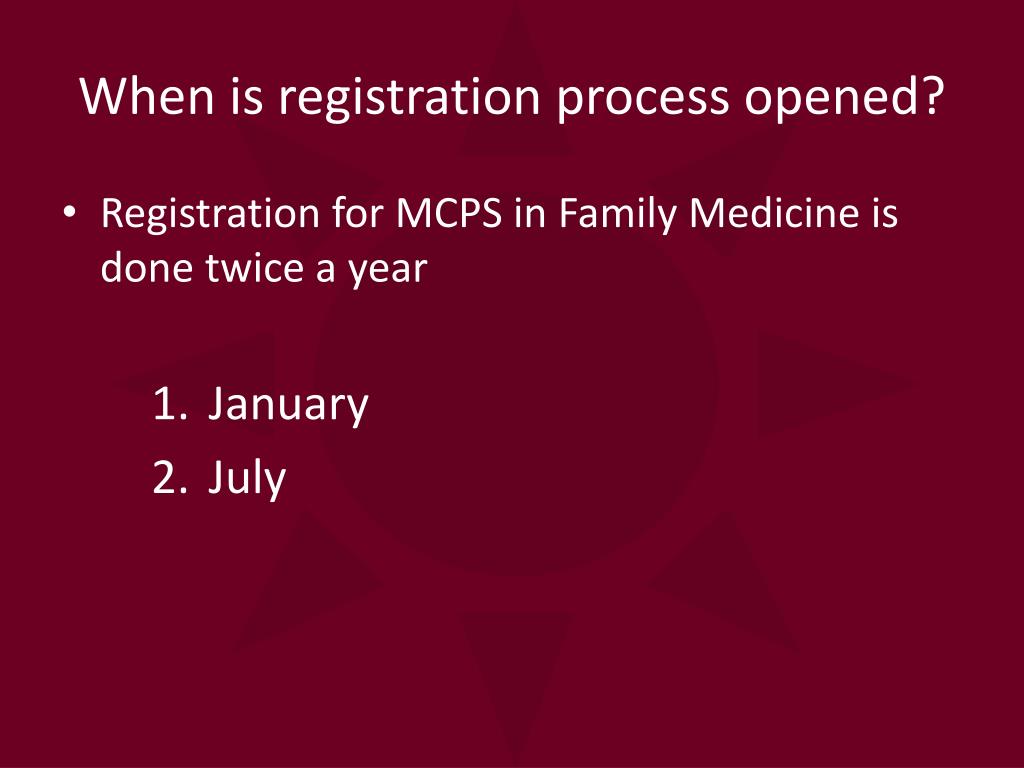 When is registration process opened?

• Registration for MCPS in Family Medicine is done twice a year

1. January
2. July